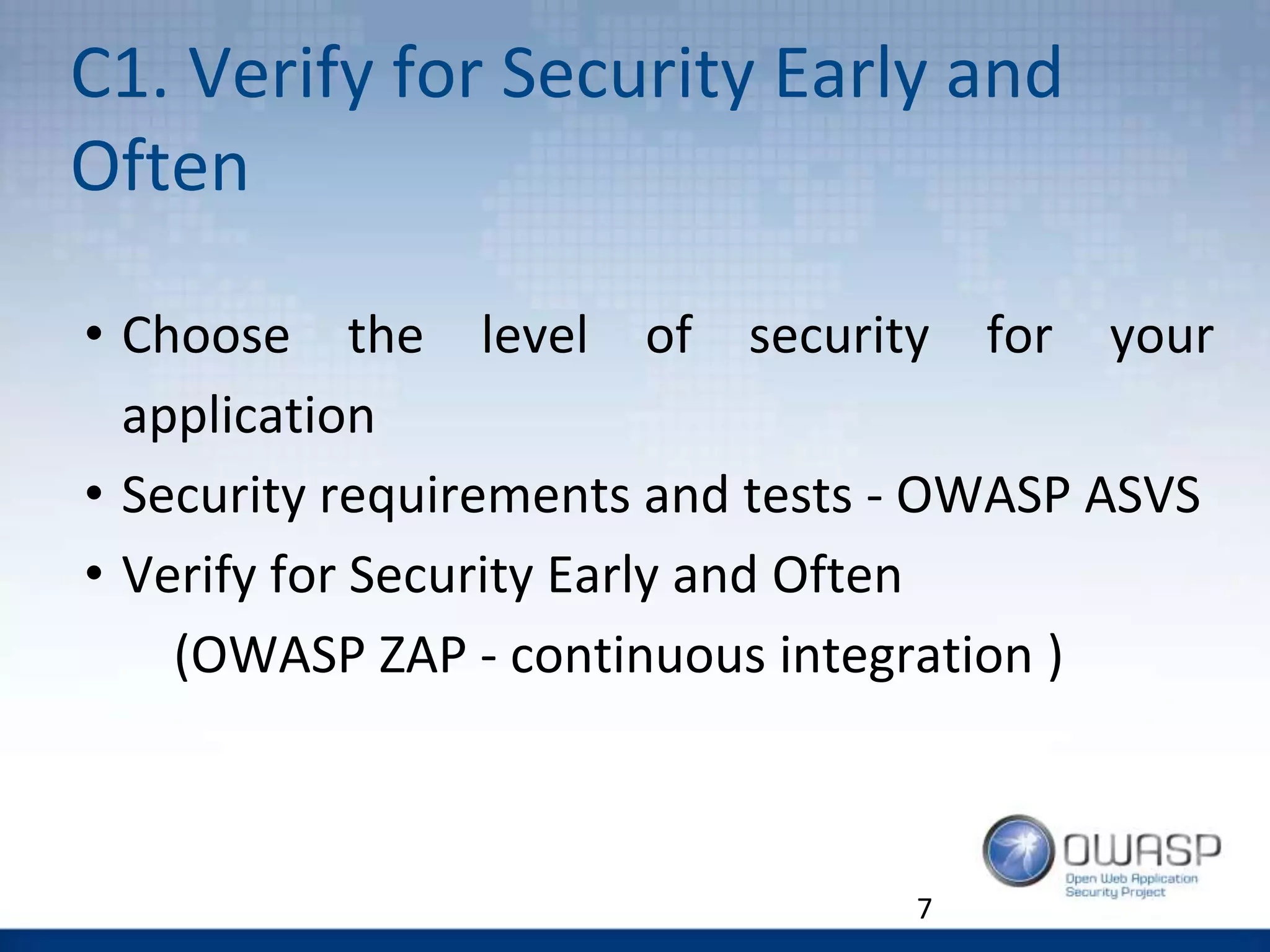 C1. Verify for Security Early and Often

• Choose the level of security for your application
• Security requirements and tests - OWASP ASVS
• Verify for Security Early and Often
(OWASP ZAP - continuous integration )

OWASP
Open Web Application Security Project

7